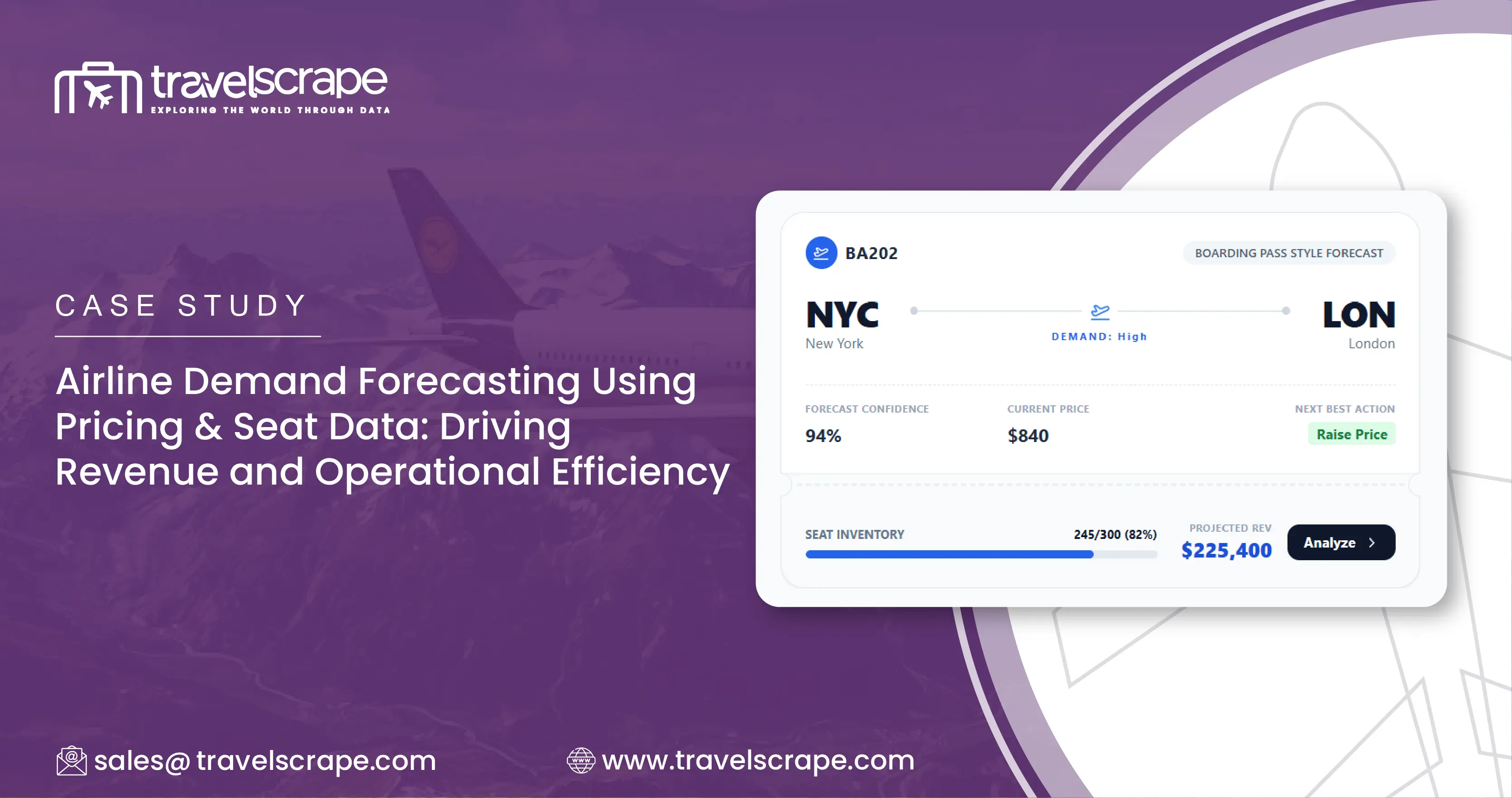 travelscrape
EXPLORING THE WORLD THROUGH DATA

CASE STUDY

Airline Demand Forecasting Using Pricing & Seat Data: Driving Revenue and Operational Efficiency

BA202
BOARDING PASS STYLE FORECAST

NYC
New York

DEMAND: High

LON
London

FORECAST CONFIDENCE
94%

CURRENT PRICE
$840

NEXT BEST ACTION
Raise Price

SEAT INVENTORY
245/300 (82%)

PROJECTED REV
$225,400

Analyze

sales@ travelscrape.com

www.travelscrape.com